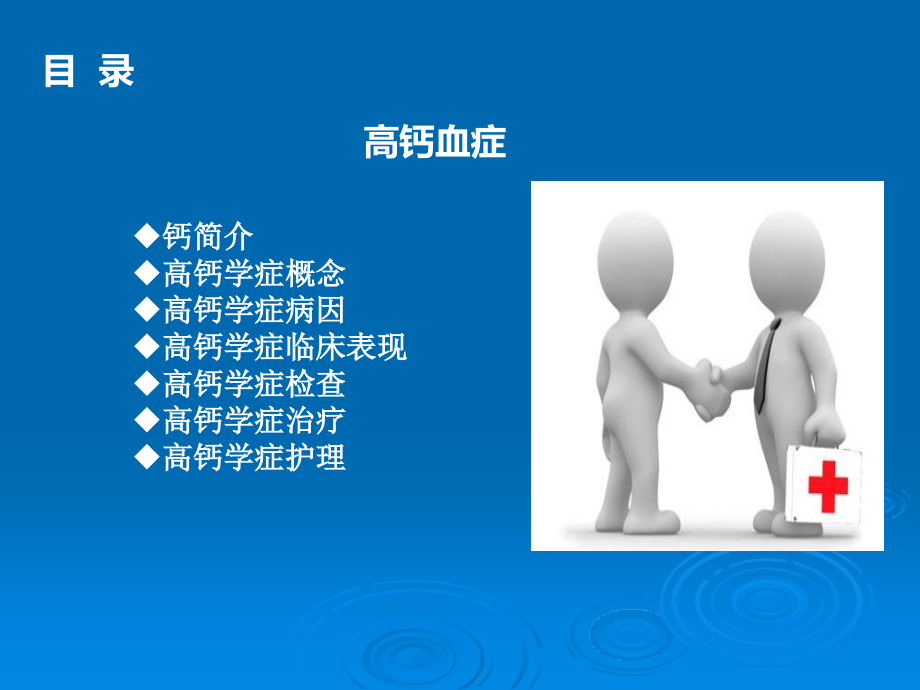 目 录

高钙血症

◆钙简介
◆高钙学症概念
◆高钙学症病因
◆高钙学症临床表现
◆高钙学症检查
◆高钙学症治疗
◆高钙学症护理